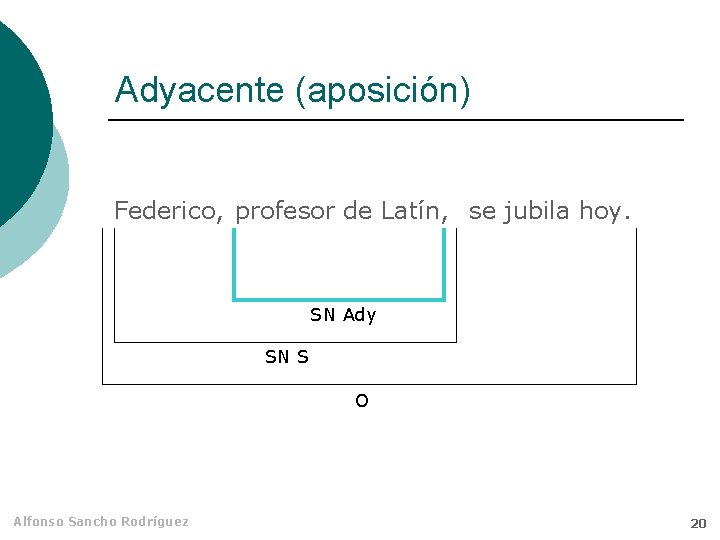 Adyacente (aposición)

Federico, profesor de Latín, se jubila hoy.

SN Ady

SN S

O

Alfonso Sancho Rodríguez

20